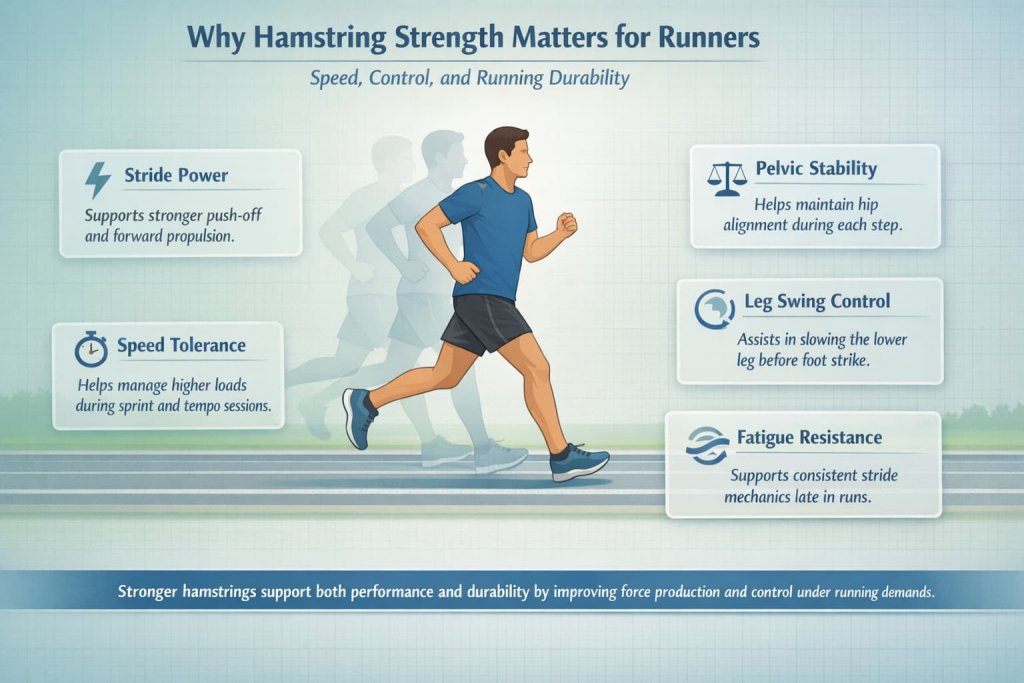 Why Hamstring Strength Matters for Runners

Speed, Control, and Running Durability

Stride Power
Supports stronger push-off and forward propulsion.

Speed Tolerance
Helps manage higher loads during sprint and tempo sessions.

Pelvic Stability
Helps maintain hip alignment during each step.

Leg Swing Control
Assists in slowing the lower leg before foot strike.

Fatigue Resistance
Supports consistent stride mechanics late in runs.

Stronger hamstrings support both performance and durability by improving force production and control under running demands.